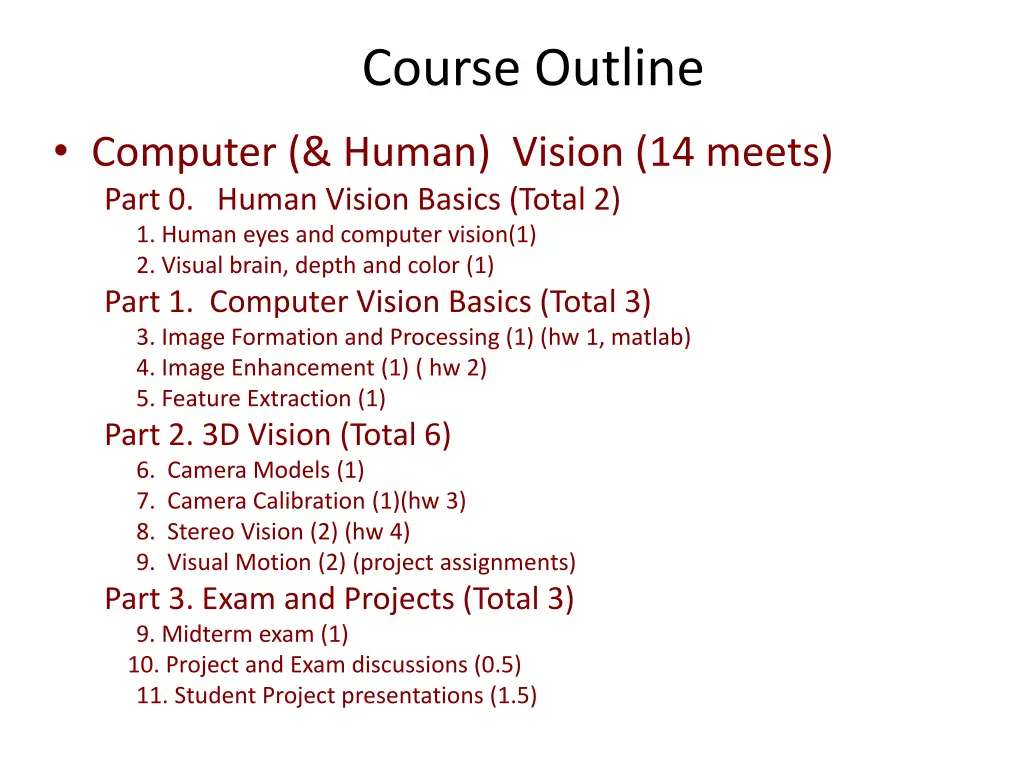 Course Outline

• Computer (& Human) Vision (14 meets)

Part 0. Human Vision Basics (Total 2)

1. Human eyes and computer vision(1)
2. Visual brain, depth and color (1)

Part 1. Computer Vision Basics (Total 3)

3. Image Formation and Processing (1) (hw 1, matlab)
4. Image Enhancement (1) ( hw 2)
5. Feature Extraction (1)

Part 2. 3D Vision (Total 6)

6. Camera Models (1)
7. Camera Calibration (1)(hw 3)
8. Stereo Vision (2) (hw 4)
9. Visual Motion (2) (project assignments)

Part 3. Exam and Projects (Total 3)

9. Midterm exam (1)
10. Project and Exam discussions (0.5)
11. Student Project presentations (1.5)